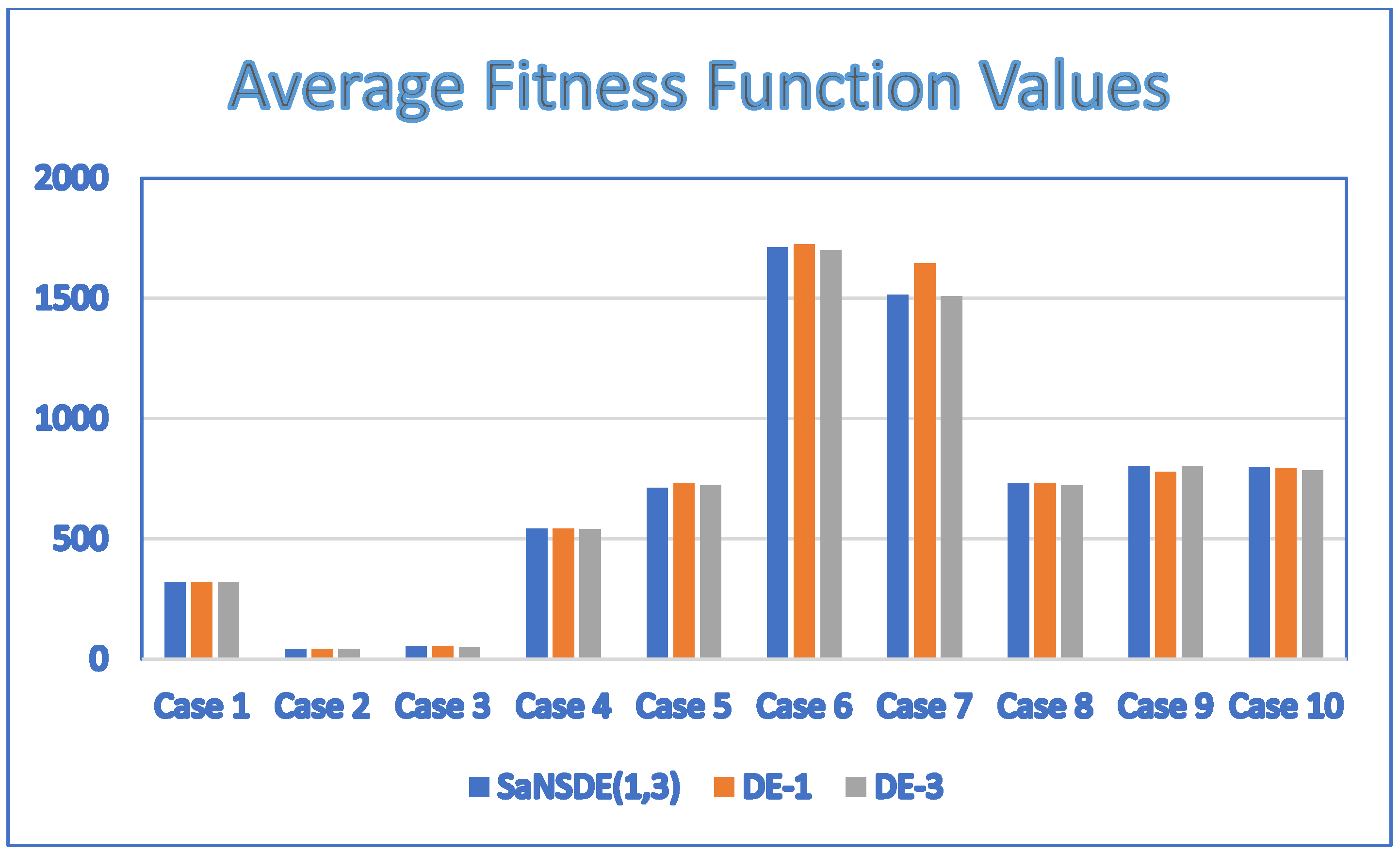 Average Fitness Function Values

2000
1500
1000
500
0

Case 1 Case 2 Case 3 Case 4 Case 5 Case 6 Case 7 Case 8 Case 9 Case 10

SaNSDE(1,3) DE-1 DE-3